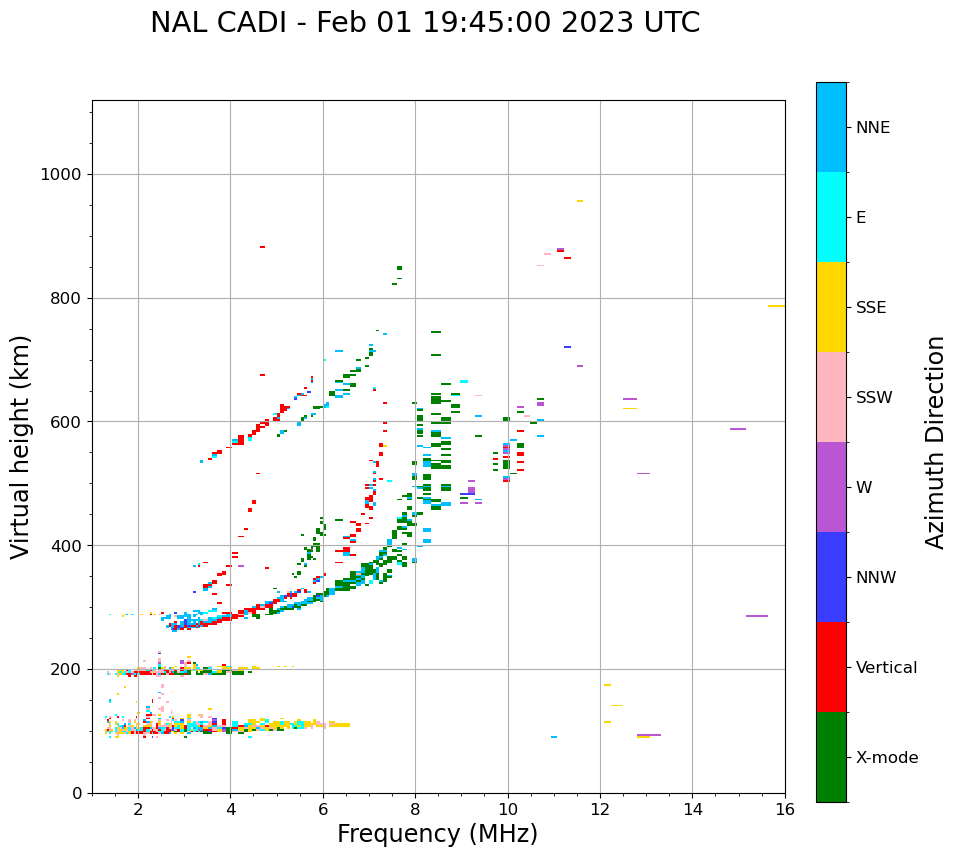 NAL CADI - Feb 01 19:45:00 2023 UTC

Virtual height (km)

1000
800
600
400
200
0

2
4
6
8
10
12
14
16

Frequency (MHz)

NNE
E
SSE
SSW
W
NNW
Vertical
X-mode

Azimuth Direction